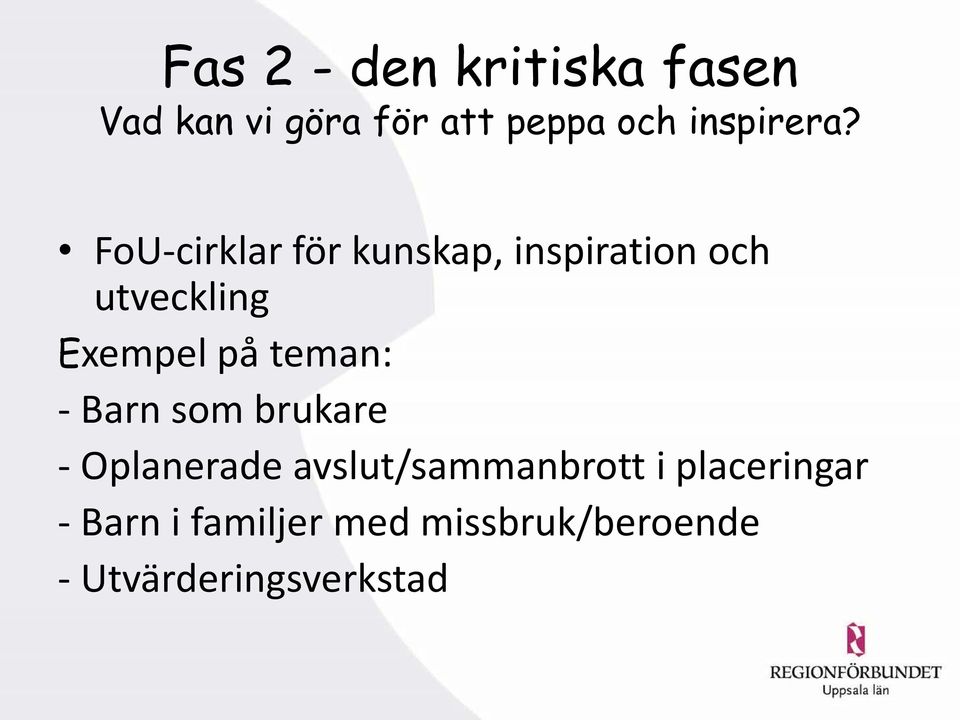 Fas 2 - den kritiska fasen
Vad kan vi göra för att peppa och inspirera?

• FoU-cirklar för kunskap, inspiration och utveckling

Exempel på teman:

- Barn som brukare

- Oplanerade avslut/sammanbrott i placeringar

- Barn i familjer med missbruk/beroende

- Utvärderingsverkstad

REGIONFÖRBUNDET
Uppsala län